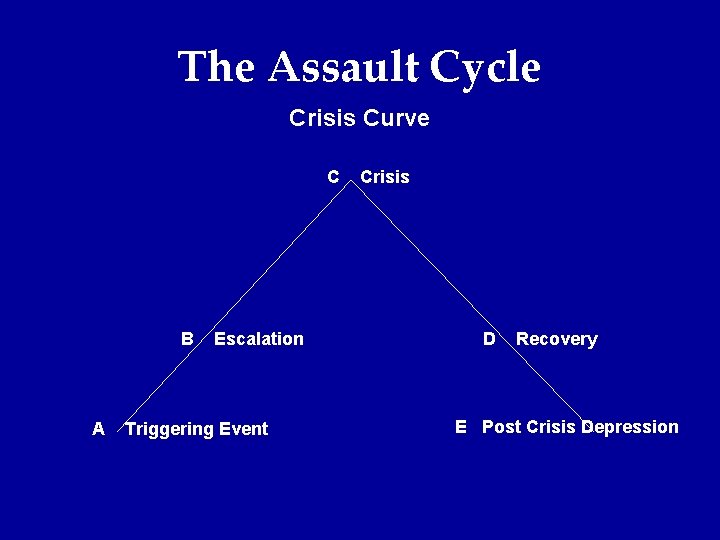 The Assault Cycle

Crisis Curve

C Crisis

B Escalation

D Recovery

A Triggering Event

E Post Crisis Depression